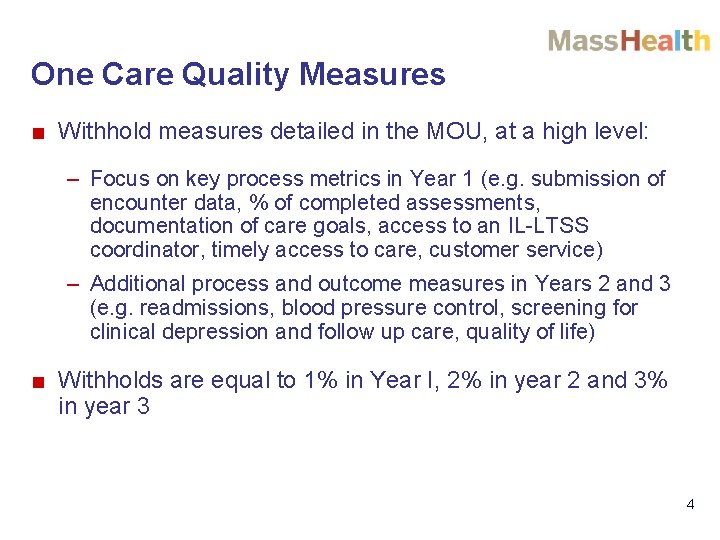 MassHealth

One Care Quality Measures

■ Withhold measures detailed in the MOU, at a high level:

– Focus on key process metrics in Year 1 (e.g. submission of encounter data, % of completed assessments, documentation of care goals, access to an IL-LTSS coordinator, timely access to care, customer service)

– Additional process and outcome measures in Years 2 and 3 (e.g. readmissions, blood pressure control, screening for clinical depression and follow up care, quality of life)

■ Withholds are equal to 1% in Year I, 2% in year 2 and 3% in year 3

4